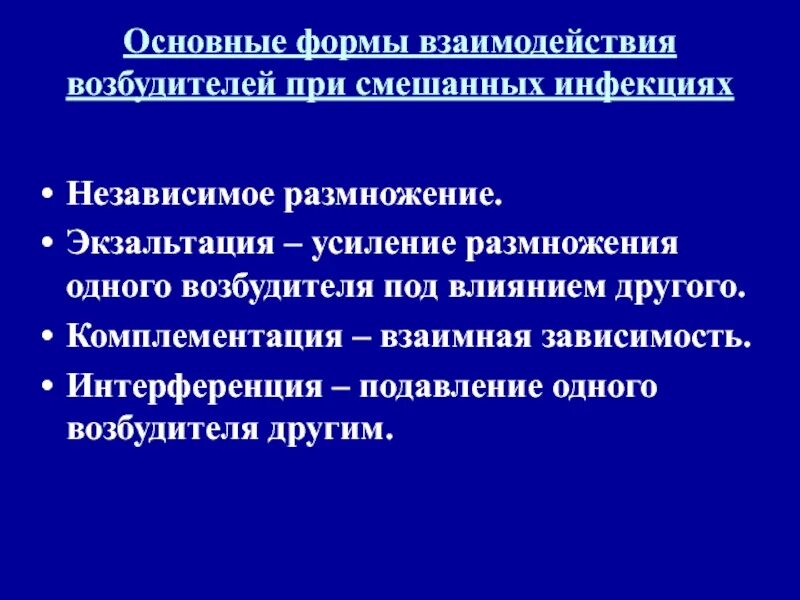 Основные формы взаимодействия возбудителей при смешанных инфекциях

• Независимое размножение.
• Экзальтация – усиление размножения одного возбудителя под влиянием другого.
• Комплементация – взаимная зависимость.
• Интерференция – подавление одного возбудителя другим.